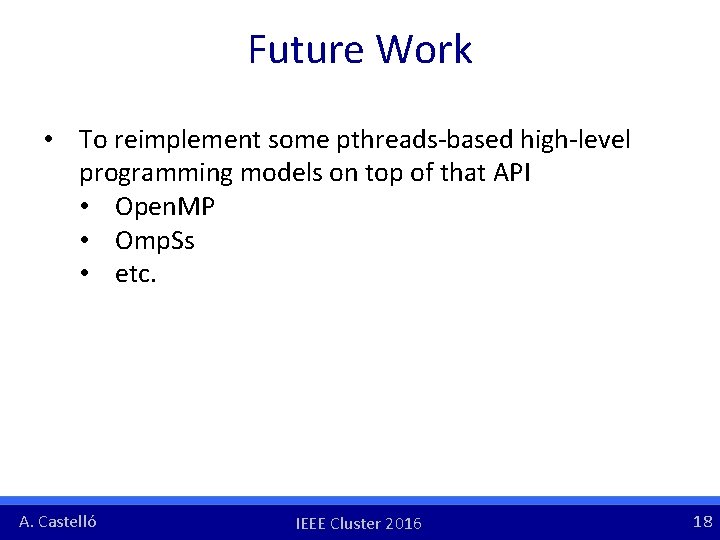 Future Work

• To reimplement some pthreads-based high-level programming models on top of that API
  • OpenMP
  • OmpSs
  • etc.

A. Castelló
IEEE Cluster 2016
18